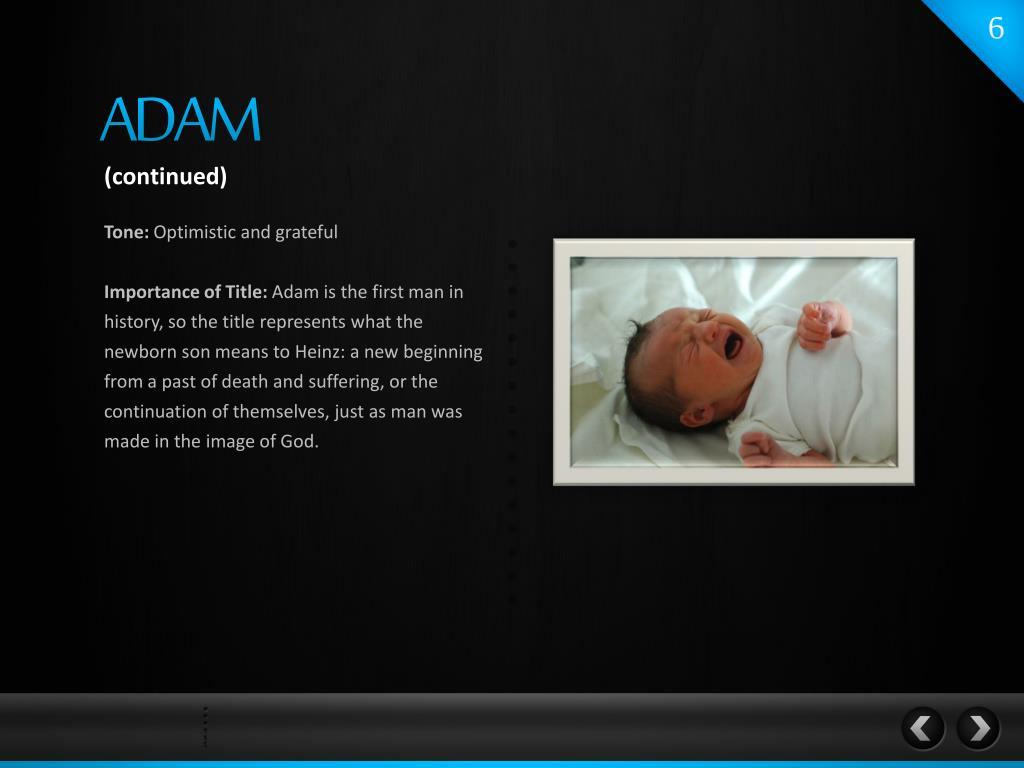 6

ADAM

(continued)

Tone: Optimistic and grateful

Importance of Title: Adam is the first man in history, so the title represents what the newborn son means to Heinz: a new beginning from a past of death and suffering, or the continuation of themselves, just as man was made in the image of God.